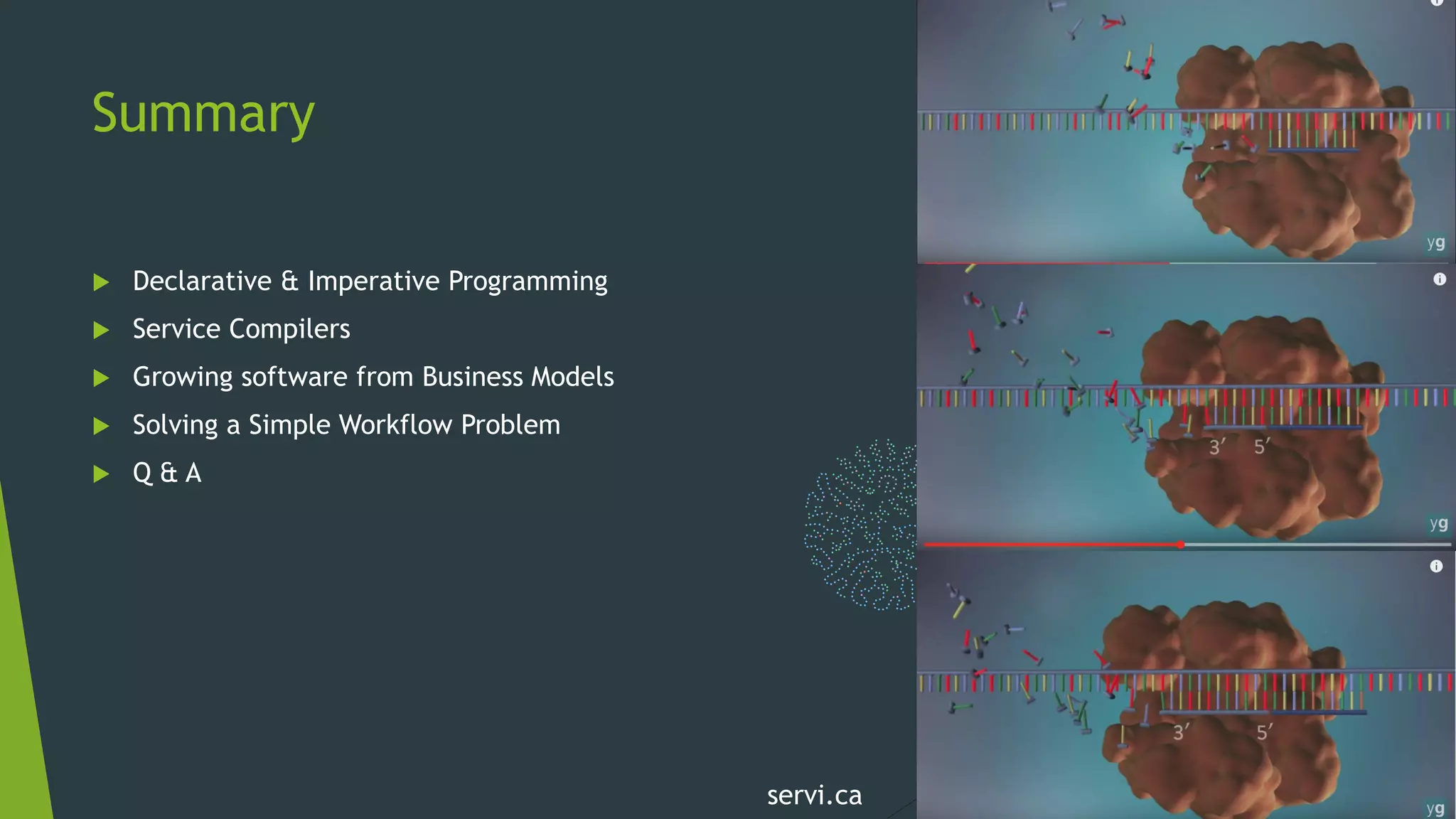 Summary

Declarative & Imperative Programming

Service Compilers

Growing software from Business Models

Solving a Simple Workflow Problem

Q & A

servi.ca

yg

3′ 5′

yg

3′ 5′

yg